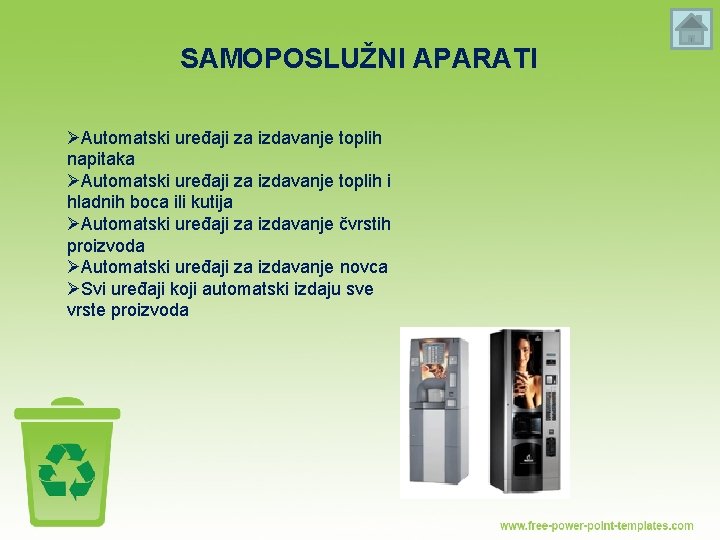 SAMOPOSLUŽNI APARATI

➢Automatski uređaji za izdavanje toplih napitaka
➢Automatski uređaji za izdavanje toplih i hladnih boca ili kutija
➢Automatski uređaji za izdavanje čvrstih proizvoda
➢Automatski uređaji za izdavanje novca
➢Svi uređaji koji automatski izdaju sve vrste proizvoda

www.free-power-point-templates.com